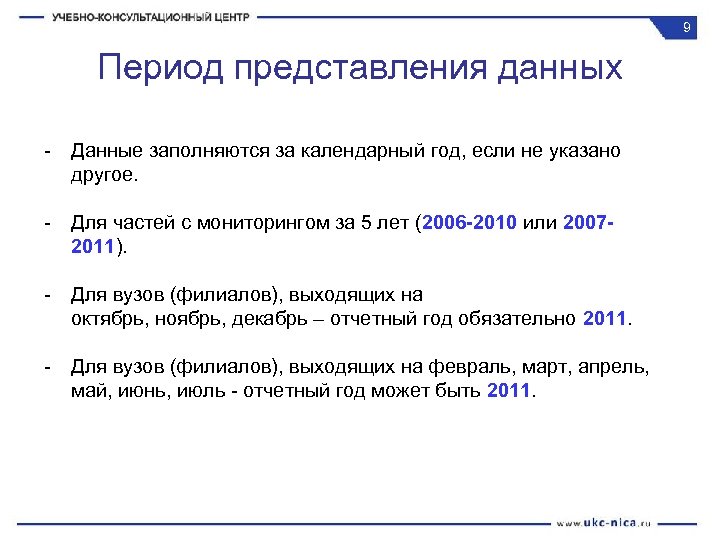 УЧЕБНО-КОНСУЛЬТАЦИОННЫЙ ЦЕНТР

9

Период представления данных

- Данные заполняются за календарный год, если не указано другое.

- Для частей с мониторингом за 5 лет (2006-2010 или 2007-2011).

- Для вузов (филиалов), выходящих на октябрь, ноябрь, декабрь – отчетный год обязательно 2011.

- Для вузов (филиалов), выходящих на февраль, март, апрель, май, июнь, июль - отчетный год может быть 2011.

www.ukc-nica.ru